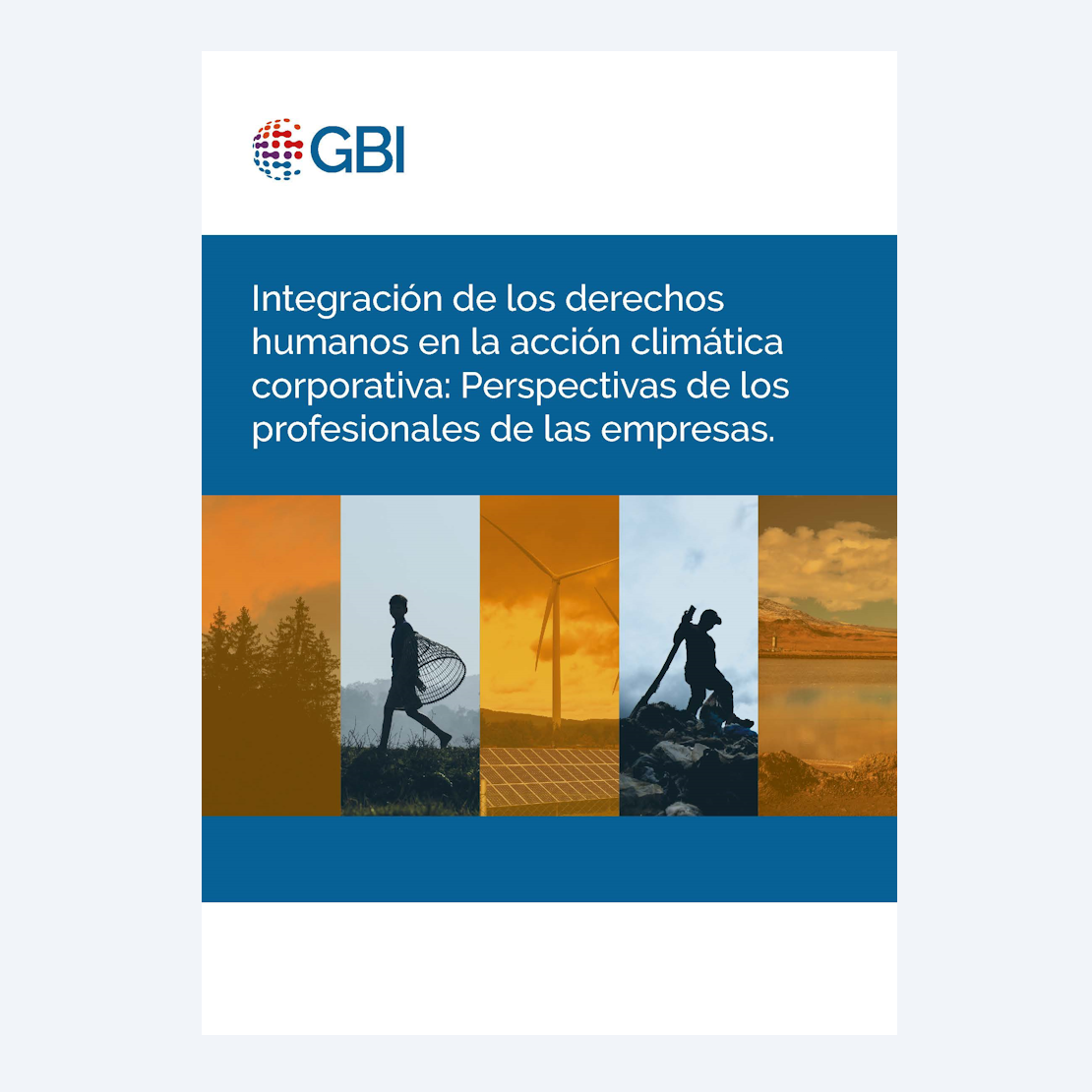 GBI

Integración de los derechos humanos en la acción climática corporativa: Perspectivas de los profesionales de las empresas.